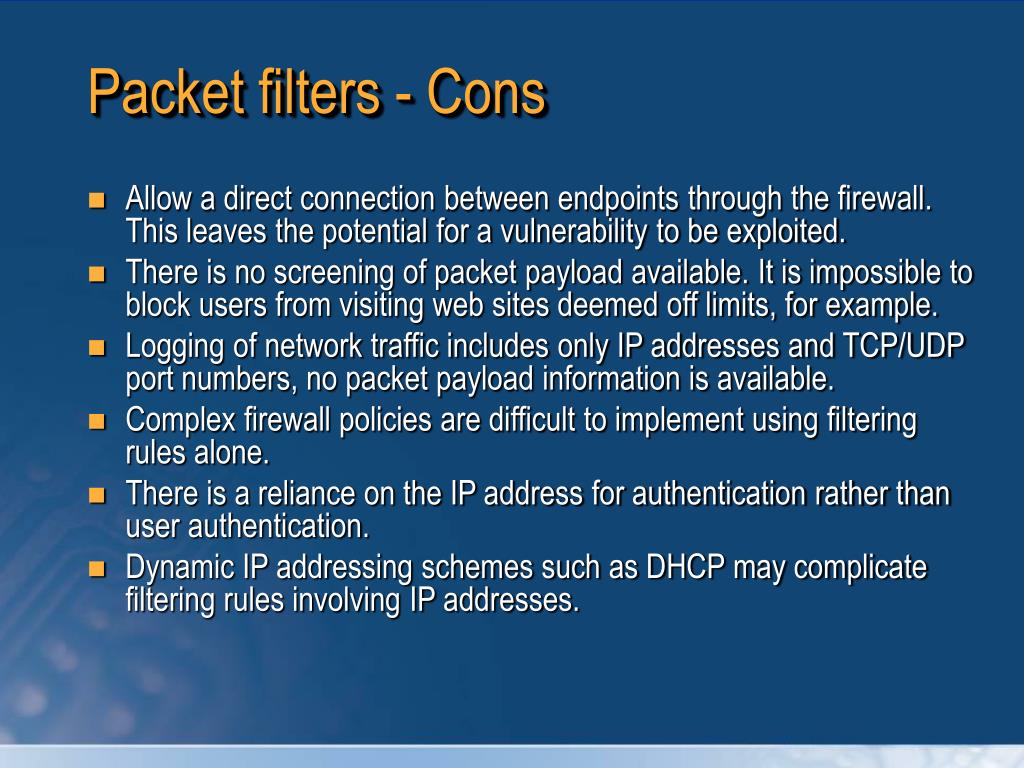 Packet filters - Cons

- Allow a direct connection between endpoints through the firewall. This leaves the potential for a vulnerability to be exploited.
- There is no screening of packet payload available. It is impossible to block users from visiting web sites deemed off limits, for example.
- Logging of network traffic includes only IP addresses and TCP/UDP port numbers, no packet payload information is available.
- Complex firewall policies are difficult to implement using filtering rules alone.
- There is a reliance on the IP address for authentication rather than user authentication.
- Dynamic IP addressing schemes such as DHCP may complicate filtering rules involving IP addresses.